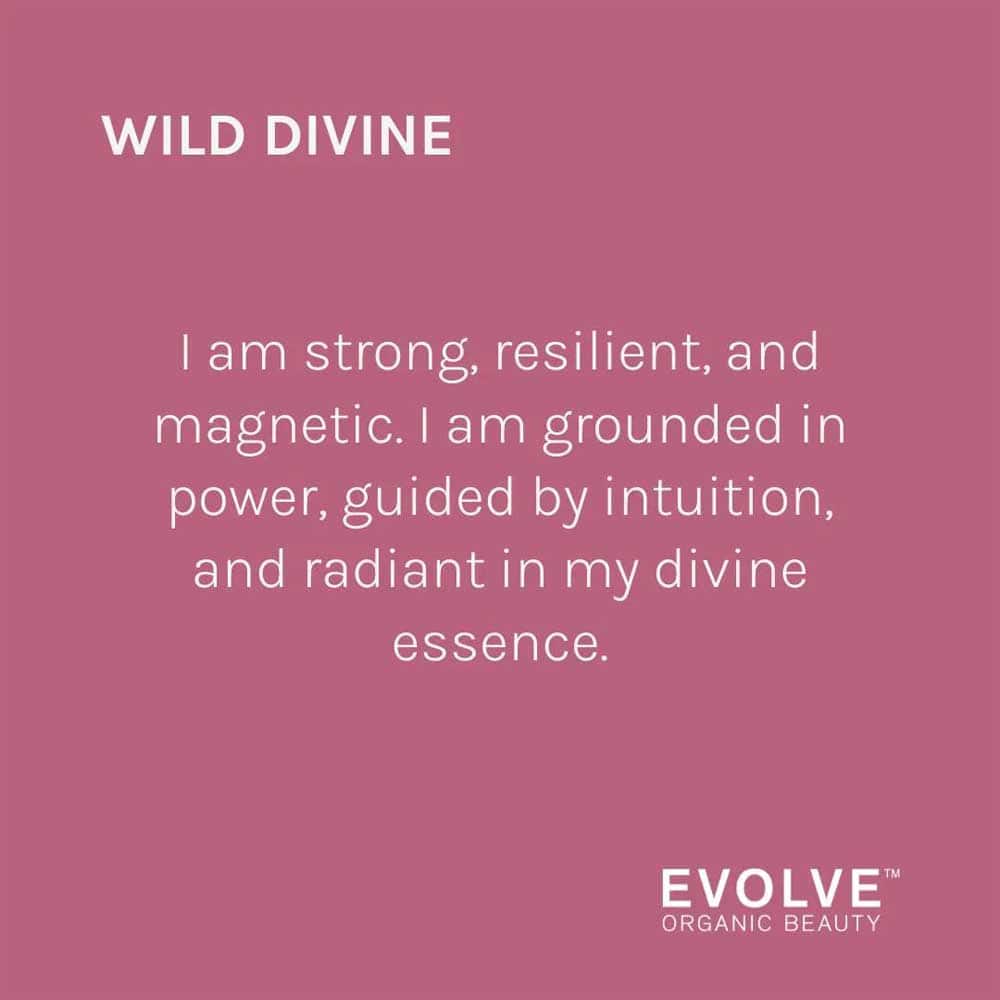 WILD DIVINE

I am strong, resilient, and magnetic. I am grounded in power, guided by intuition, and radiant in my divine essence.

EVOLVE™
ORGANIC BEAUTY